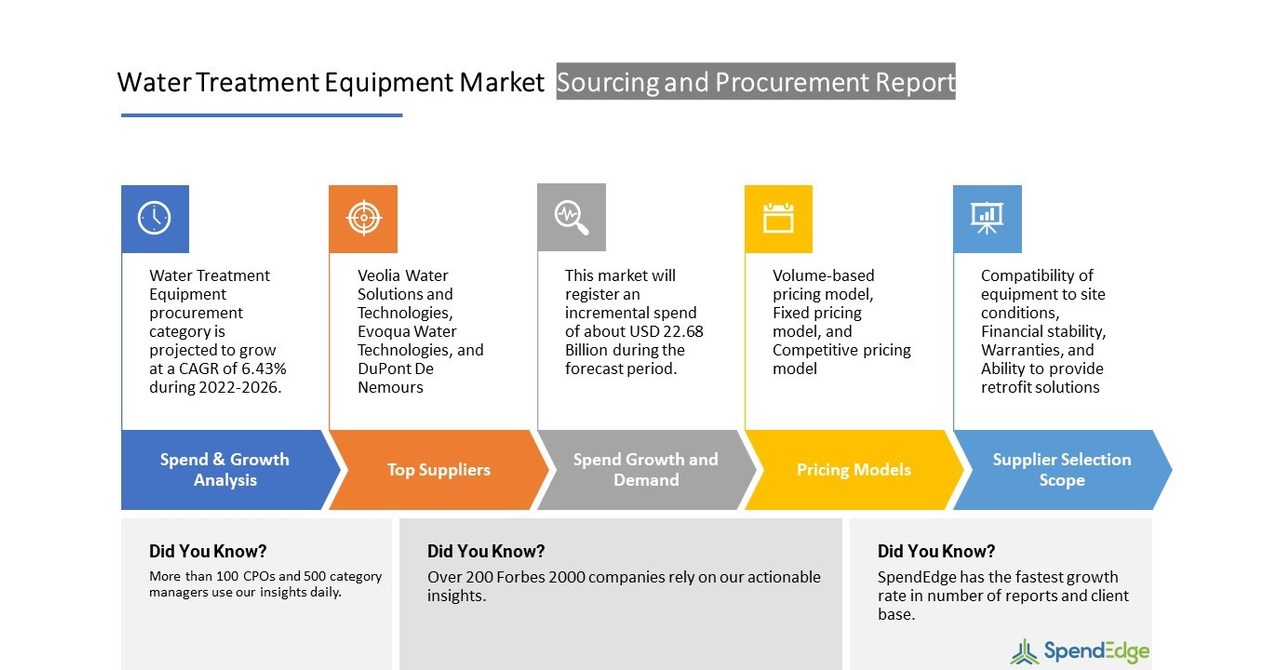 Water Treatment Equipment Market Sourcing and Procurement Report

Water Treatment Equipment procurement category is projected to grow at a CAGR of 6.43% during 2022-2026.

Spend & Growth Analysis

Veolia Water Solutions and Technologies, Evoqua Water Technologies, and DuPont De Nemours

Top Suppliers

This market will register an incremental spend of about USD 22.68 Billion during the forecast period.

Spend Growth and Demand

Volume-based pricing model, Fixed pricing model, and Competitive pricing model

Pricing Models

Compatibility of equipment to site conditions, Financial stability, Warranties, and Ability to provide retrofit solutions

Supplier Selection Scope

Did You Know?
More than 100 CPOs and 500 category managers use our insights daily.

Did You Know?
Over 200 Forbes 2000 companies rely on our actionable insights.

Did You Know?
SpendEdge has the fastest growth rate in number of reports and client base.

SpendEdge